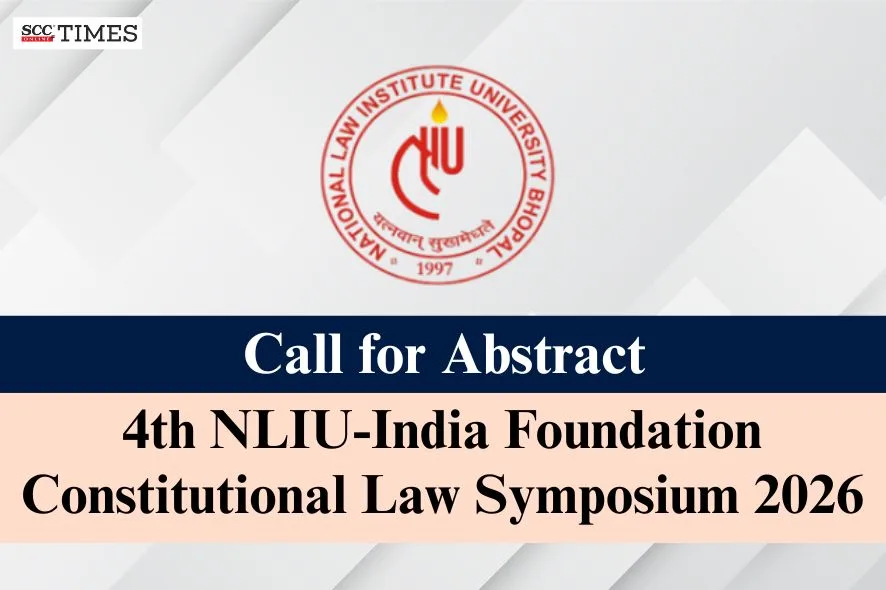 SCC ONLINE TIMES

NATIONAL LAW INSTITUTE UNIVERSITY BHOPAL

NLIU

यत्नवान् सुखमेधते

1997

Call for Abstract

4th NLIU-India Foundation Constitutional Law Symposium 2026